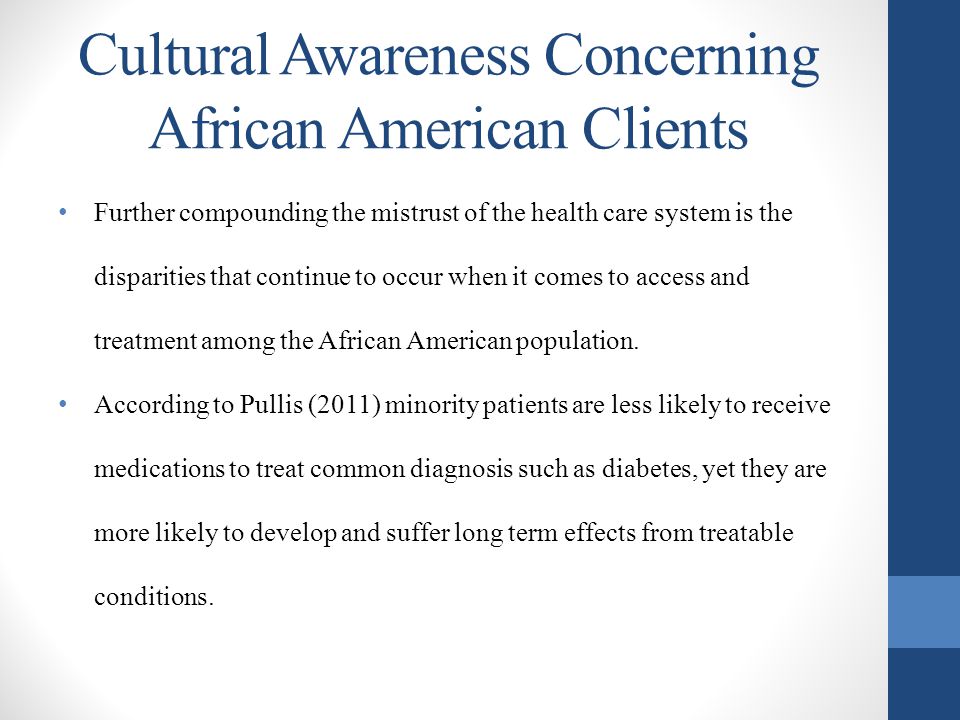 Cultural Awareness Concerning African American Clients

• Further compounding the mistrust of the health care system is the disparities that continue to occur when it comes to access and treatment among the African American population.

• According to Pullis (2011) minority patients are less likely to receive medications to treat common diagnosis such as diabetes, yet they are more likely to develop and suffer long term effects from treatable conditions.